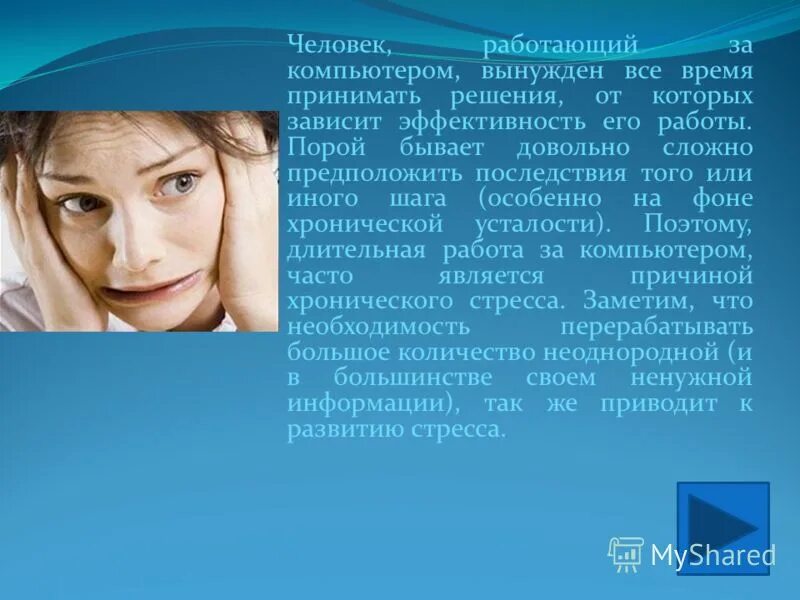 Человек, работающий за компьютером, вынужден все время принимать решения, от которых зависит эффективность его работы. Порой бывает довольно сложно предположить последствия того или иного шага (особенно на фоне хронической усталости). Поэтому, длительная работа за компьютером, часто является причиной хронического стресса. Заметим, что необходимость перерабатывать большое количество неоднородной (и в большинстве своем ненужной информации), так же приводит к развитию стресса.

MyShared